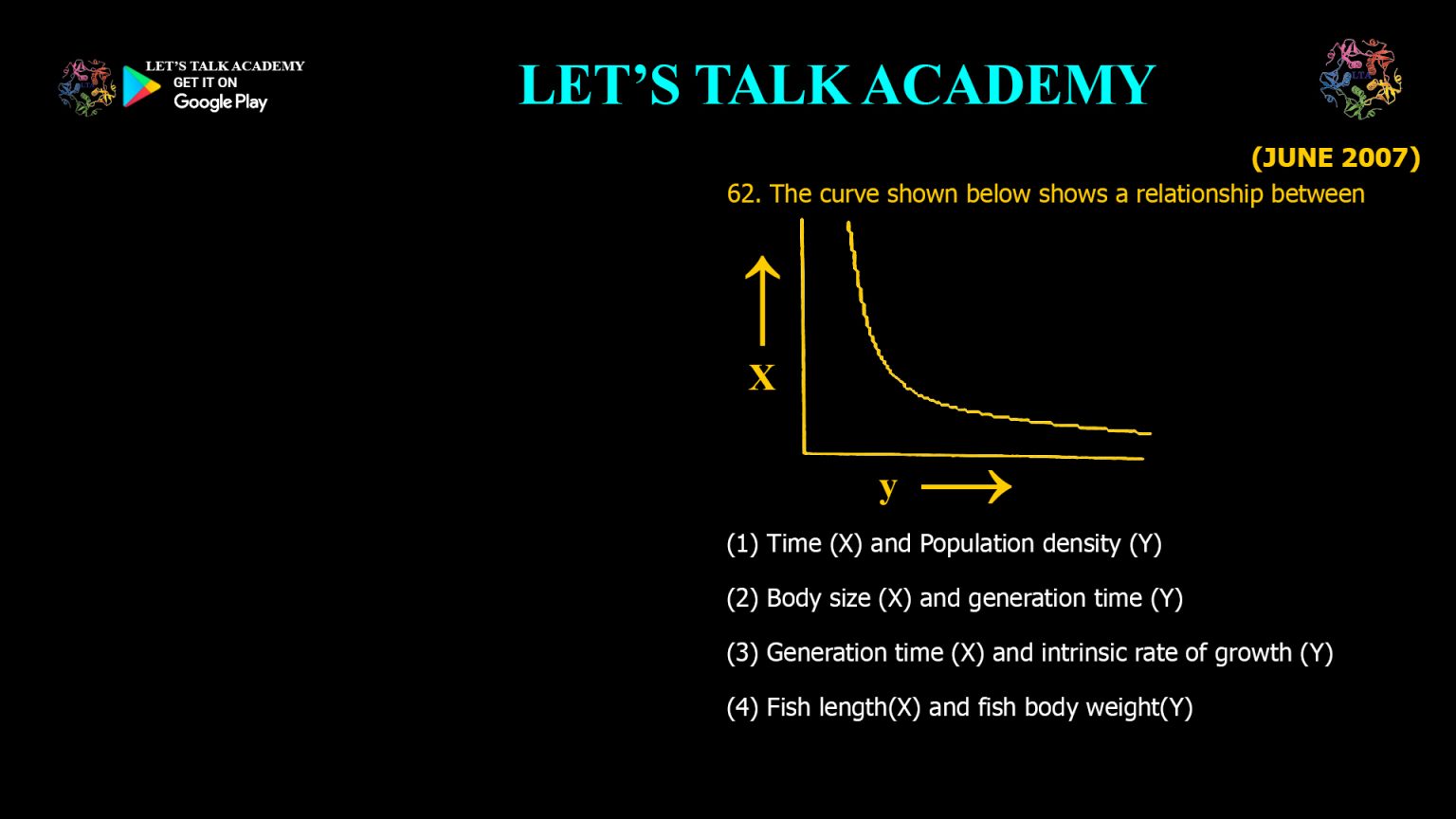 LET'S TALK ACADEMY
GET IT ON
Google Play

LET'S TALK ACADEMY

(JUNE 2007)

62. The curve shown below shows a relationship between

X

y

(1) Time (X) and Population density (Y)

(2) Body size (X) and generation time (Y)

(3) Generation time (X) and intrinsic rate of growth (Y)

(4) Fish length(X) and fish body weight(Y)